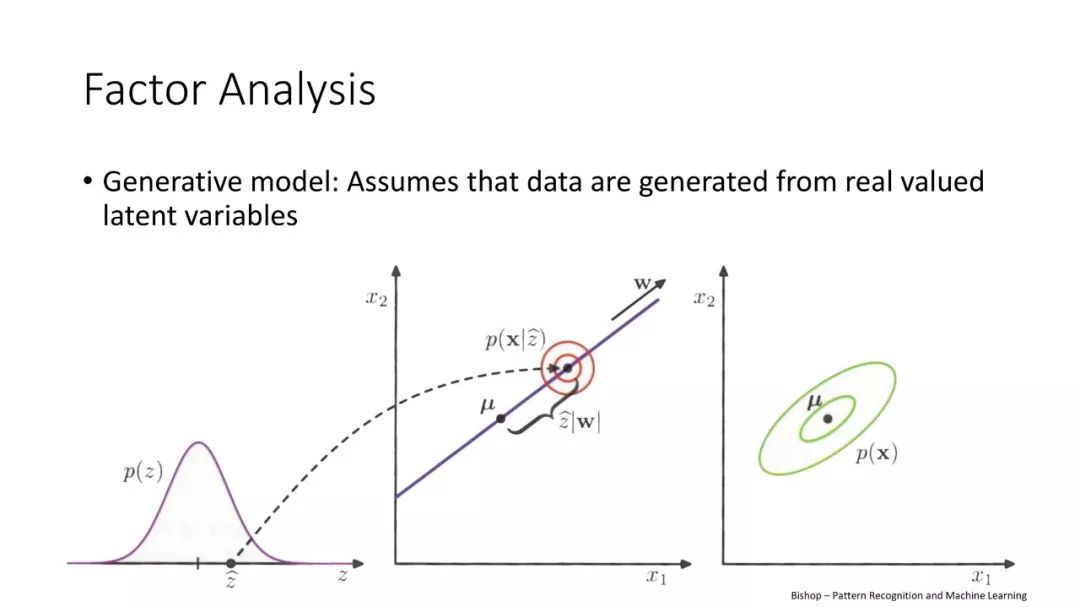 Factor Analysis

• Generative model: Assumes that data are generated from real valued latent variables

$p(z)$

$\hat{z}$

$z$

$x_2$

$\mathbf{w}$

$p(\mathbf{x}|\hat{z})$

$\boldsymbol{\mu}$

$\hat{z}|\mathbf{w}|$

$x_1$

$x_2$

$\boldsymbol{\mu}$

$p(\mathbf{x})$

$x_1$

Bishop – Pattern Recognition and Machine Learning